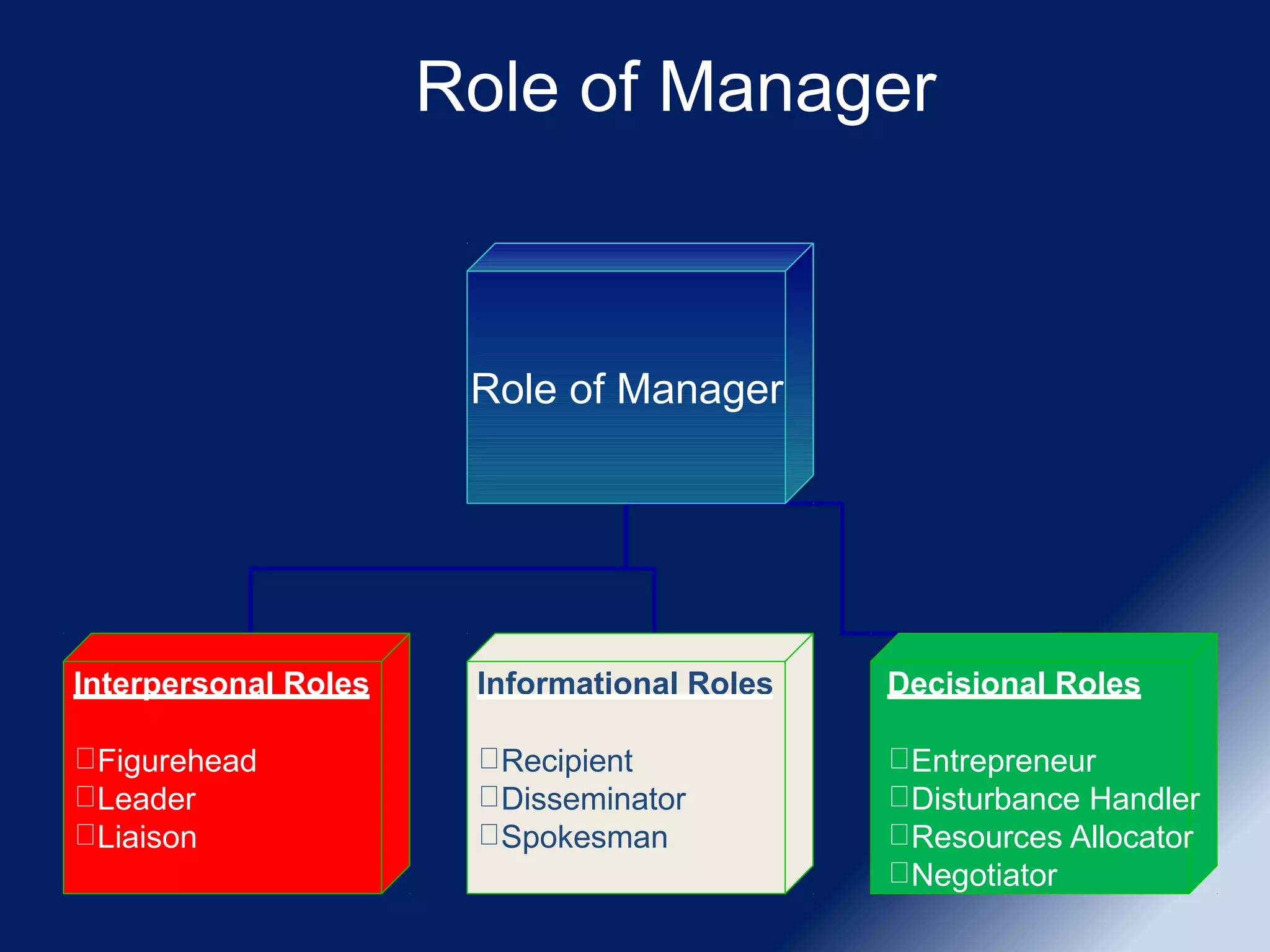 Role of Manager

Role of Manager

Interpersonal Roles

□Figurehead
□Leader
□Liaison

Informational Roles

□Recipient
□Disseminator
□Spokesman

Decisional Roles

□Entrepreneur
□Disturbance Handler
□Resources Allocator
□Negotiator